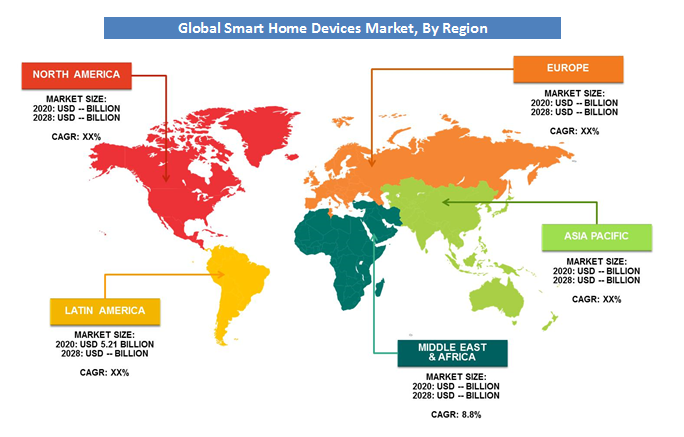 Global Smart Home Devices Market, By Region

NORTH AMERICA

MARKET SIZE:
2020: USD -- BILLION
2028: USD -- BILLION

CAGR: XX%

EUROPE

MARKET SIZE:
2020: USD -- BILLION
2028: USD -- BILLION

CAGR: XX%

ASIA PACIFIC

MARKET SIZE:
2020: USD -- BILLION
2028: USD -- BILLION

CAGR: XX%

LATIN AMERICA

MARKET SIZE:
2020: USD 5.21 BILLION
2028: USD -- BILLION

CAGR: XX%

MIDDLE EAST & AFRICA

MARKET SIZE:
2020: USD -- BILLION
2028: USD -- BILLION

CAGR: 8.8%